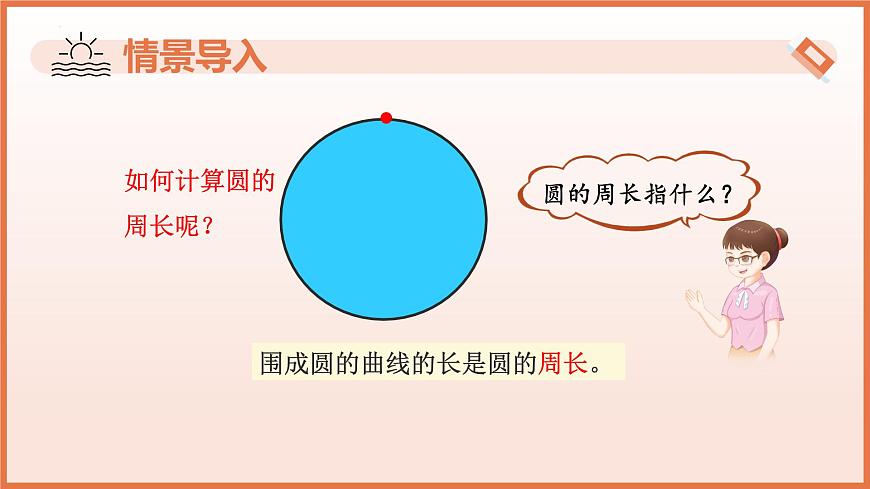 情景导入

如何计算圆的周长呢？

圆的周长指什么？

围成圆的曲线的长是圆的周长。